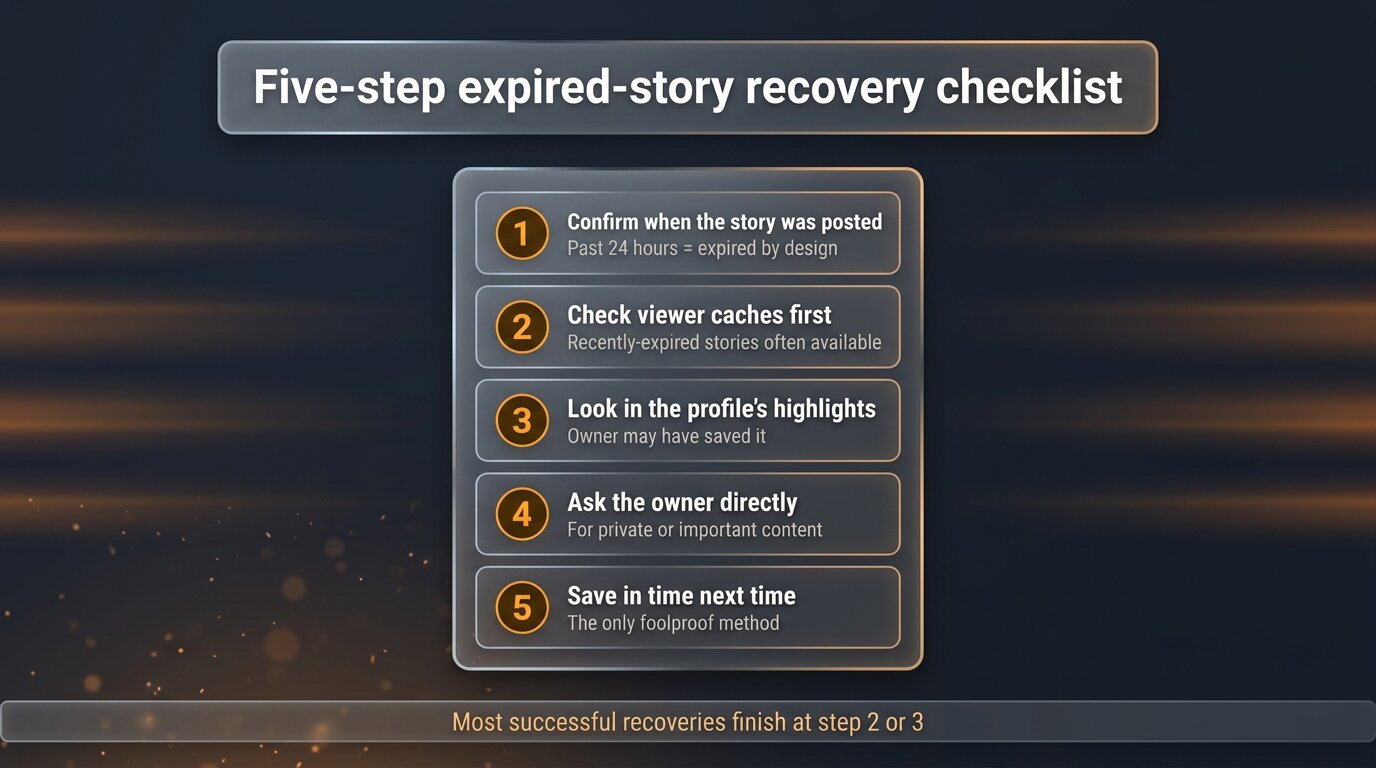 Five-step expired-story recovery checklist

1 Confirm when the story was posted
Past 24 hours = expired by design

2 Check viewer caches first
Recently-expired stories often available

3 Look in the profile's highlights
Owner may have saved it

4 Ask the owner directly
For private or important content

5 Save in time next time
The only foolproof method

Most successful recoveries finish at step 2 or 3